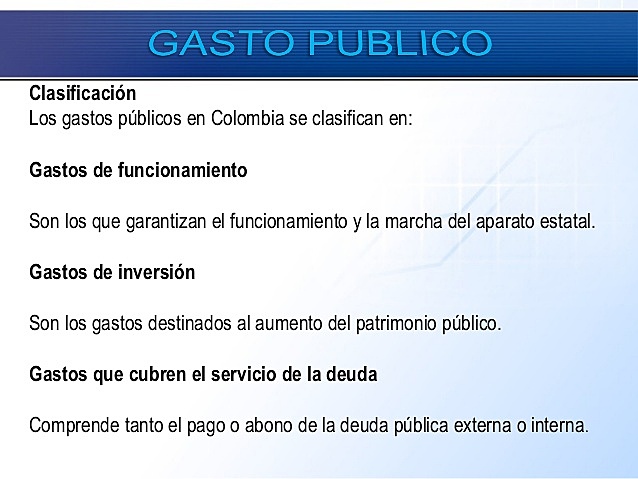 GASTO PUBLICO

Clasificación
Los gastos públicos en Colombia se clasifican en:

Gastos de funcionamiento

Son los que garantizan el funcionamiento y la marcha del aparato estatal.

Gastos de inversión

Son los gastos destinados al aumento del patrimonio público.

Gastos que cubren el servicio de la deuda

Comprende tanto el pago o abono de la deuda pública externa o interna.